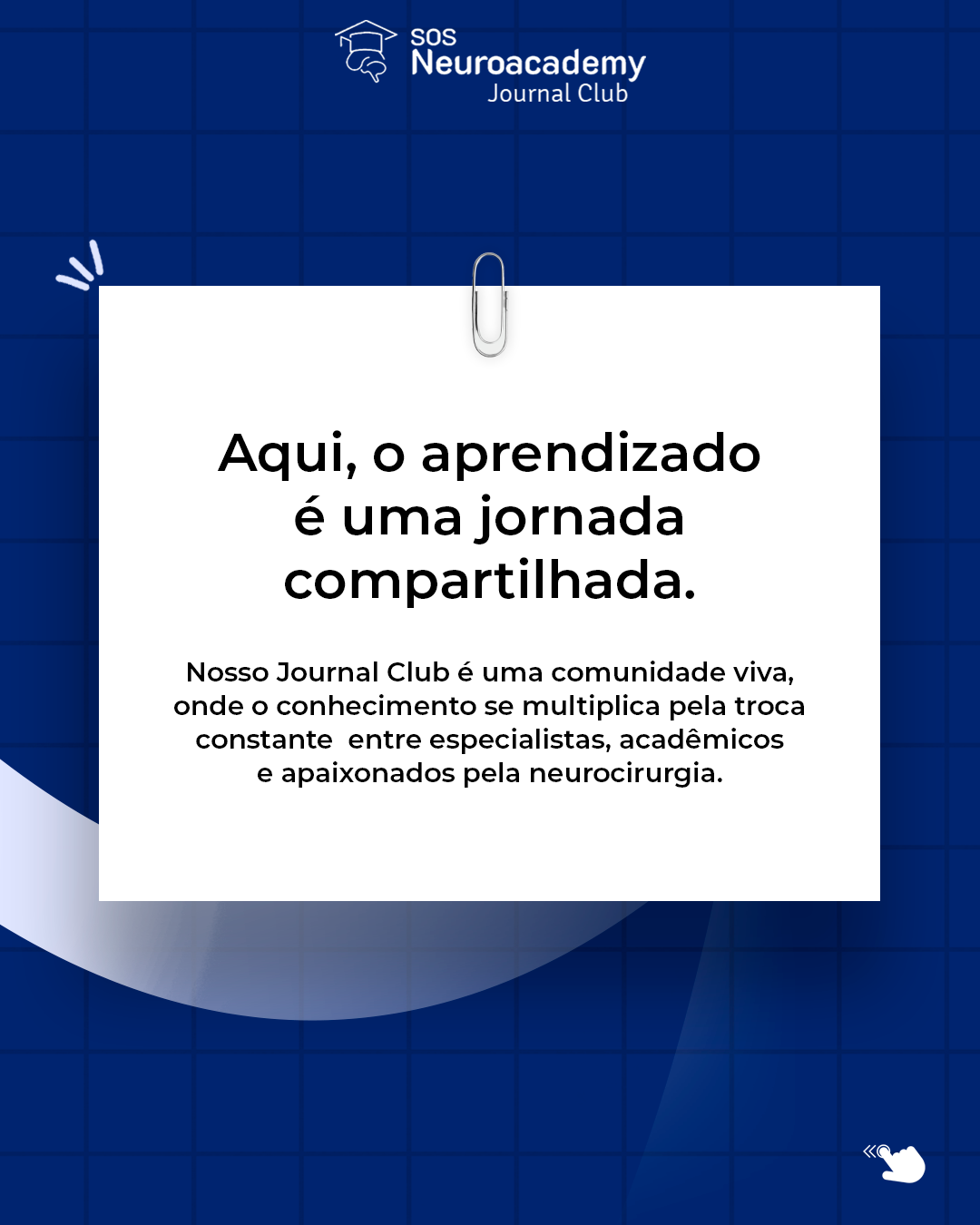 SOS
Neuroacademy
Journal Club

Aqui, o aprendizado é uma jornada compartilhada.

Nosso Journal Club é uma comunidade viva, onde o conhecimento se multiplica pela troca constante entre especialistas, acadêmicos e apaixonados pela neurocirurgia.